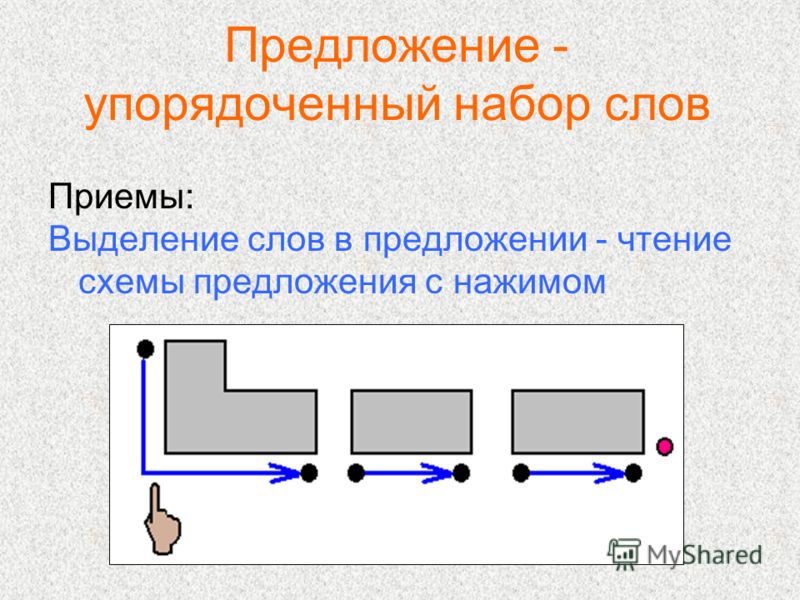 Предложение - упорядоченный набор слов

Приемы:
Выделение слов в предложении - чтение схемы предложения с нажимом

MyShared